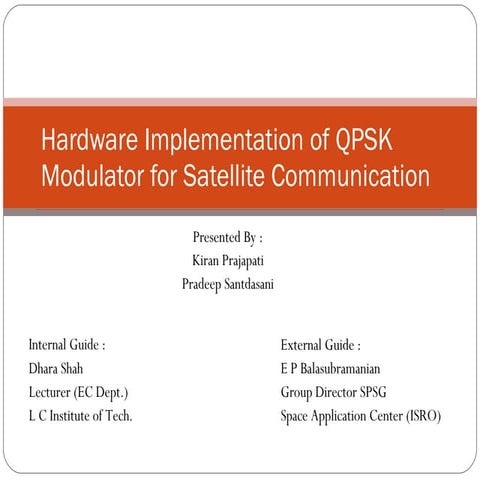 Hardware Implementation of QPSK Modulator for Satellite Communication

Presented By :
Kiran Prajapati
Pradeep Santdasani

Internal Guide :
Dhara Shah
Lecturer (EC Dept.)
L C Institute of Tech.

External Guide :
E P Balasubramanian
Group Director SPSG
Space Application Center (ISRO)